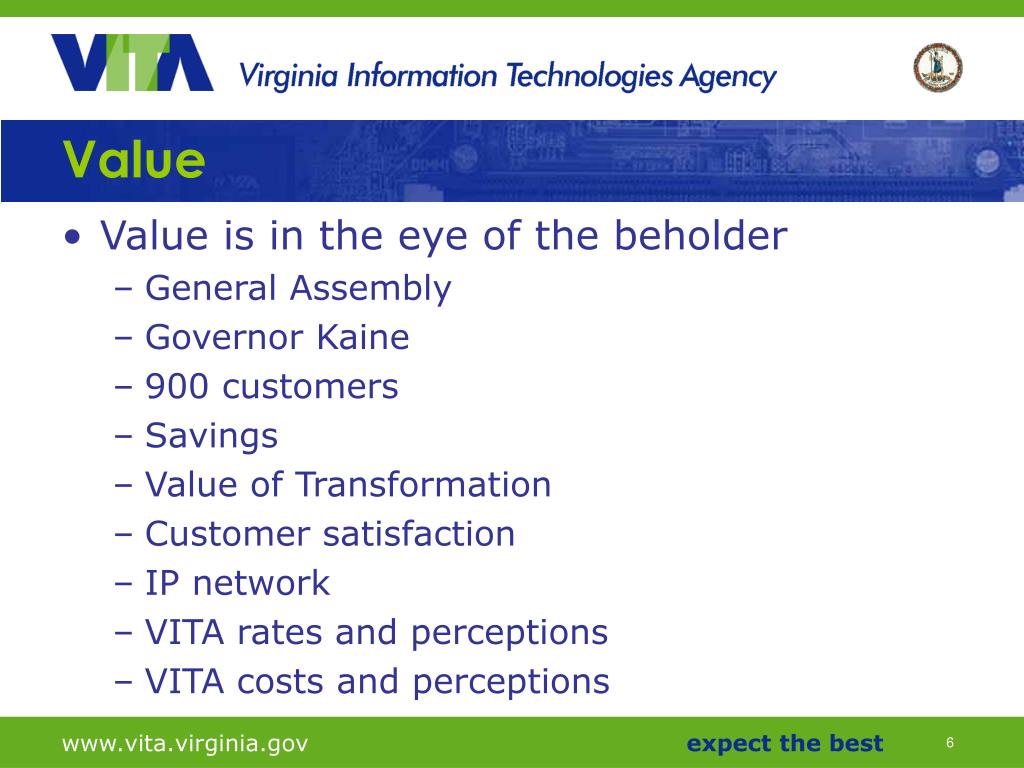 VITA Virginia Information Technologies Agency

Value

• Value is in the eye of the beholder
– General Assembly
– Governor Kaine
– 900 customers
– Savings
– Value of Transformation
– Customer satisfaction
– IP network
– VITA rates and perceptions
– VITA costs and perceptions

www.vita.virginia.gov expect the best 6